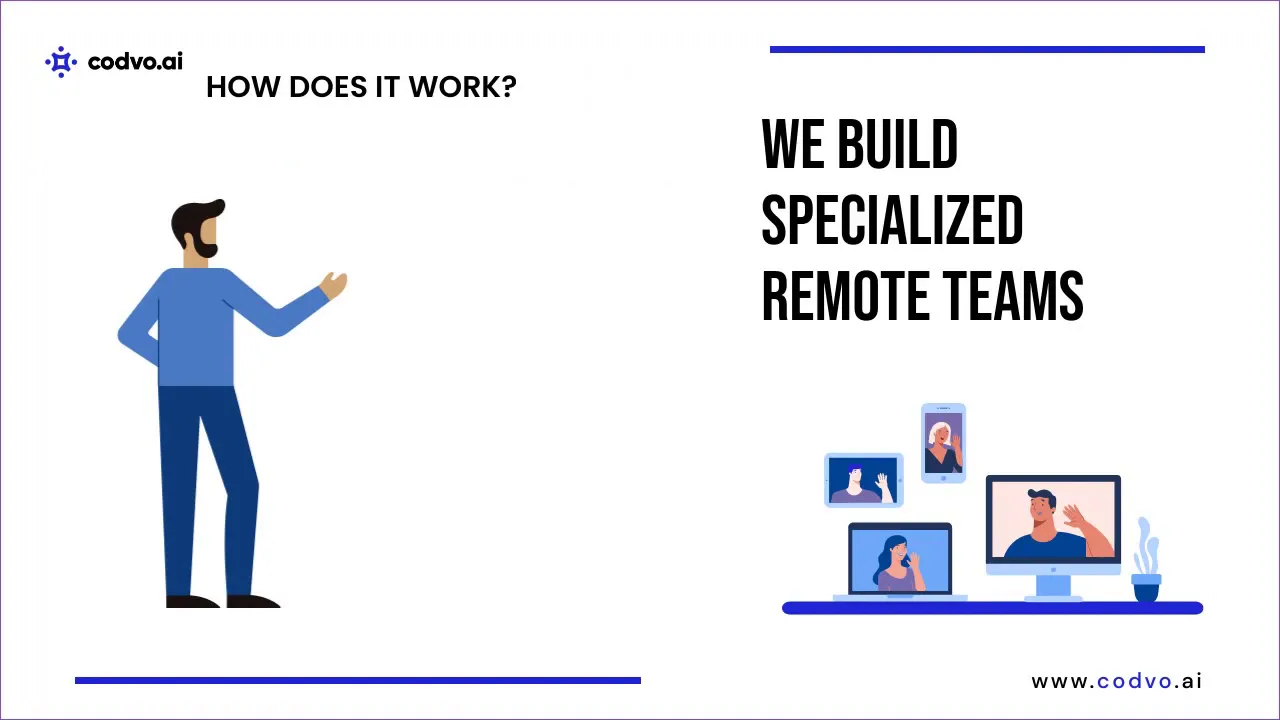 codvo.ai

HOW DOES IT WORK?

WE BUILD SPECIALIZED REMOTE TEAMS

www.codvo.ai